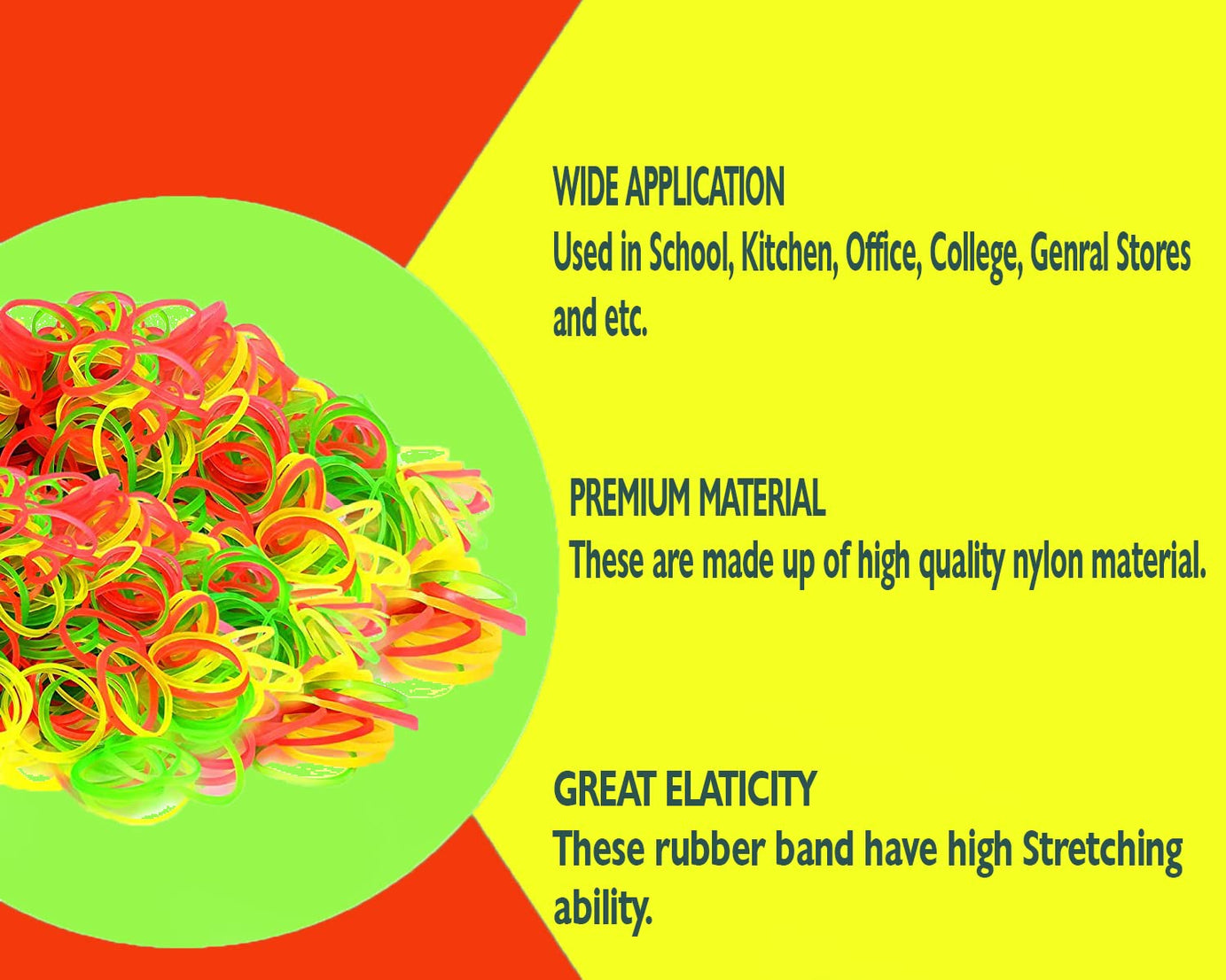 WIDE APPLICATION
Used in School, Kitchen, Office, College, Genral Stores and etc.

PREMIUM MATERIAL
These are made up of high quality nylon material.

GREAT ELATICITY
These rubber band have high Stretching ability.